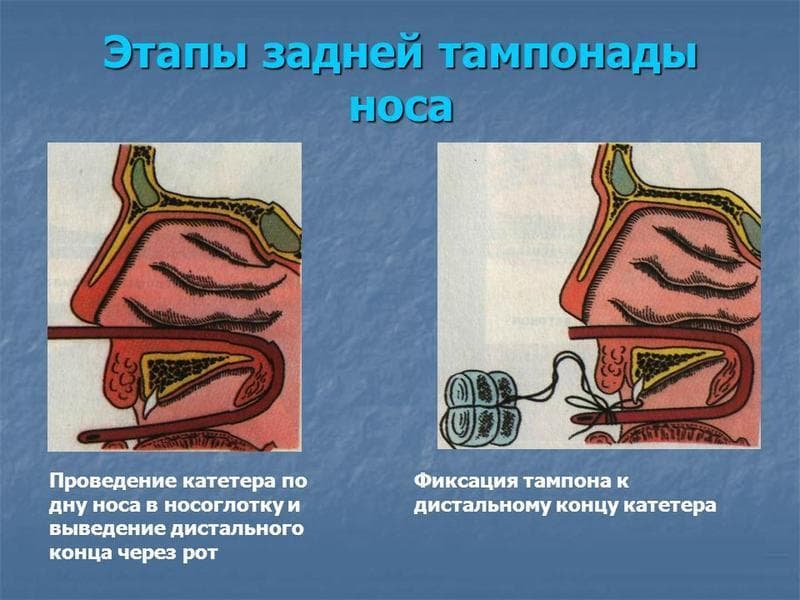 Этапы задней тампонады носа

Проведение катетера по дну носа в носоглотку и выведение дистального конца через рот

Фиксация тампона к дистальному концу катетера